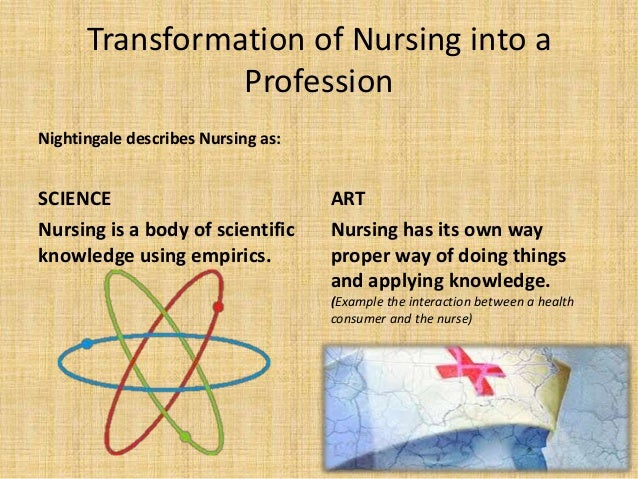 Transformation of Nursing into a Profession

Nightingale describes Nursing as:

SCIENCE

Nursing is a body of scientific knowledge using empirics.

ART

Nursing has its own way proper way of doing things and applying knowledge.

(Example the interaction between a health consumer and the nurse)